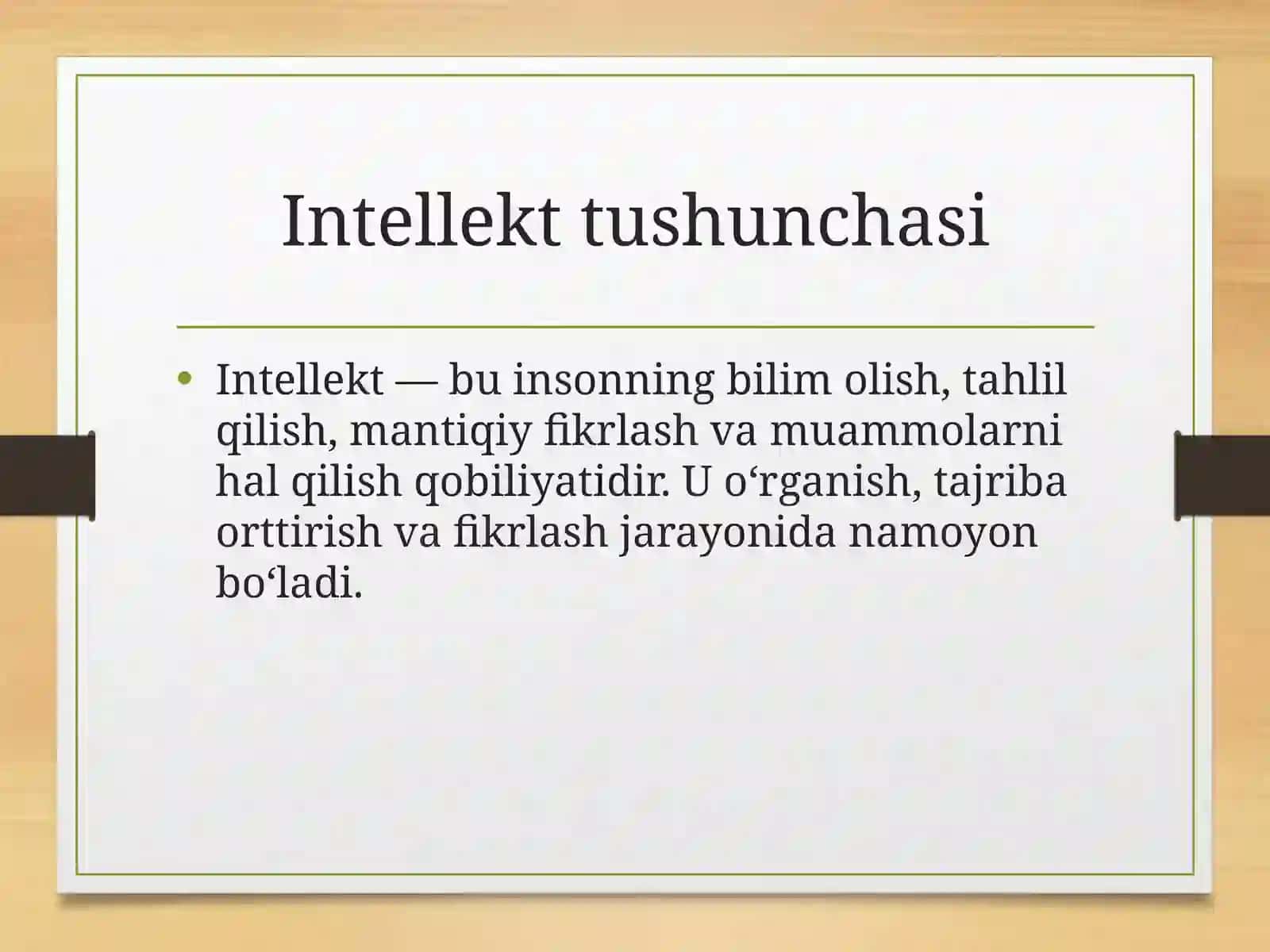 Intellekt tushunchasi

• Intellekt — bu insonning bilim olish, tahlil qilish, mantiqiy fikrlash va muammolarni hal qilish qobiliyatidir. U o‘rganish, tajriba orttirish va fikrlash jarayonida namoyon bo‘ladi.